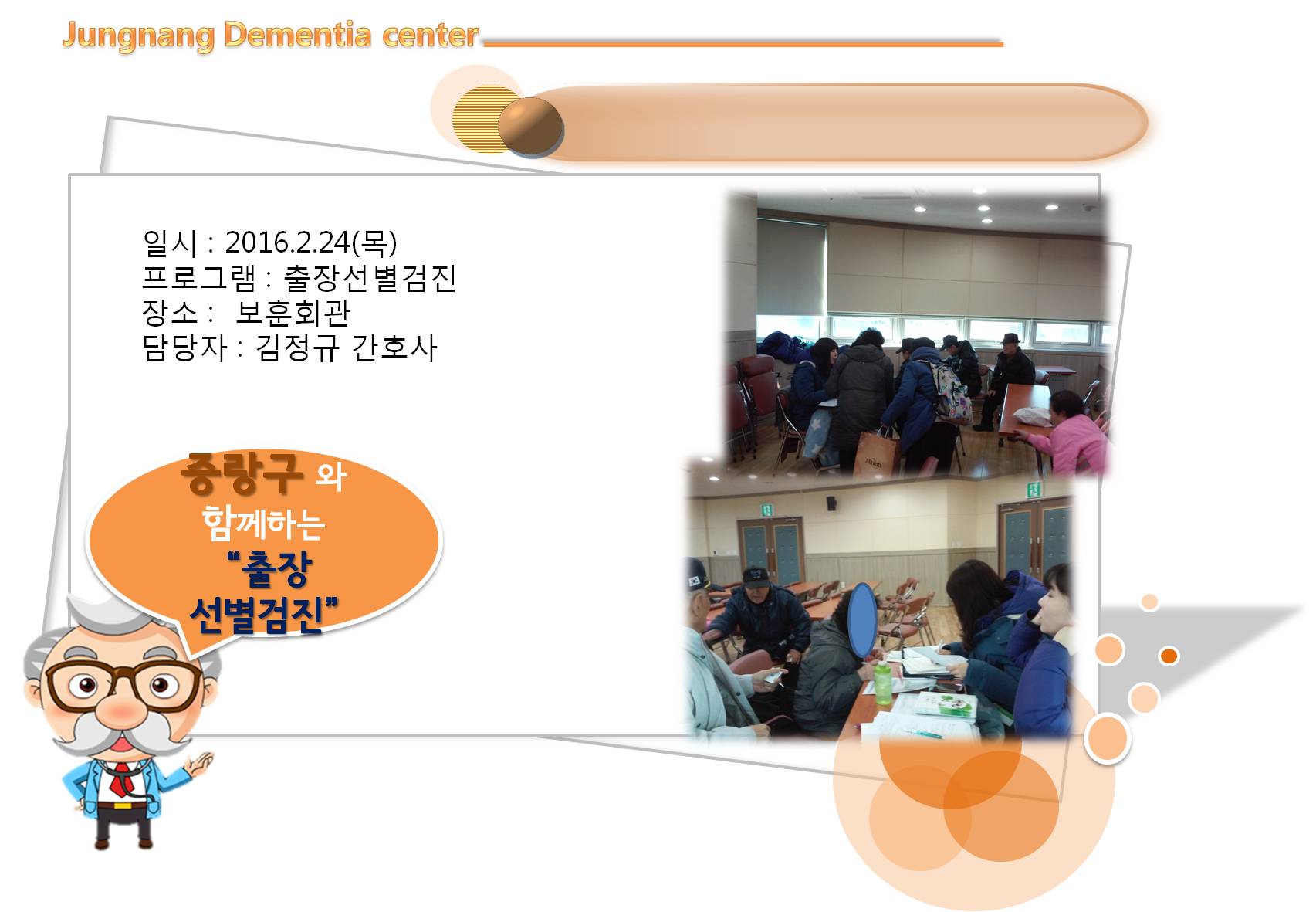 Jungnang Dementia center

일시 : 2016.2.24(목)
프로그램 : 출장선별검진
장소 : 보훈회관
담당자 : 김정규 간호사

중랑구 와 함께하는 “출장 선별검진”